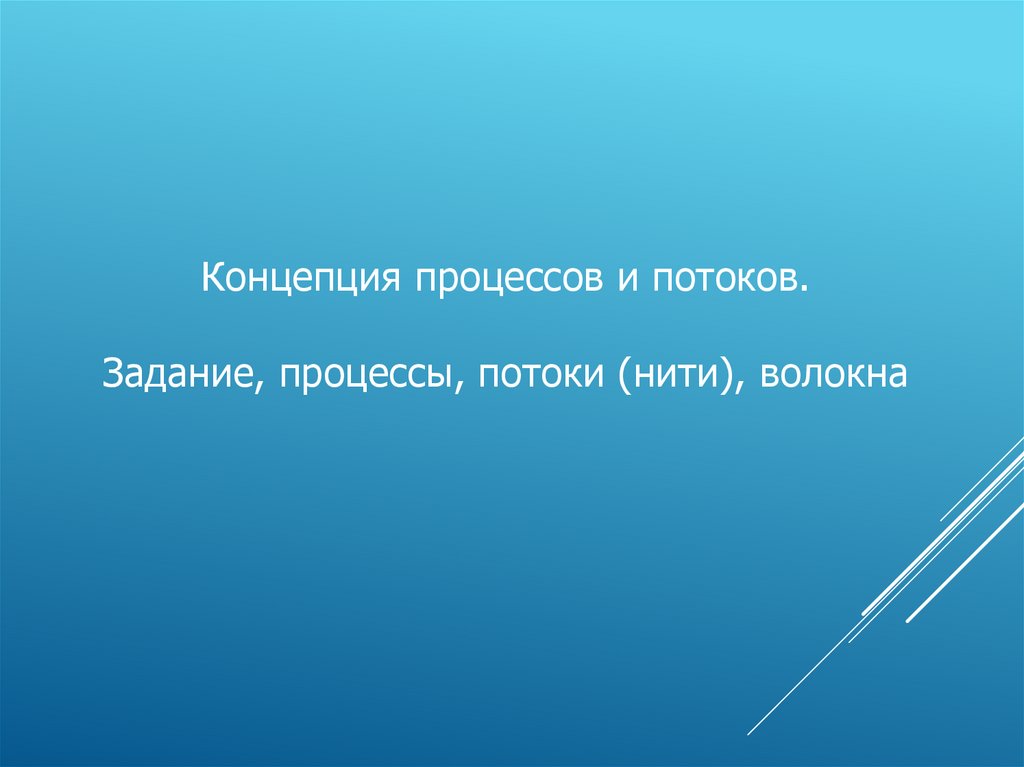 Концепция процессов и потоков.

Задание, процессы, потоки (нити), волокна